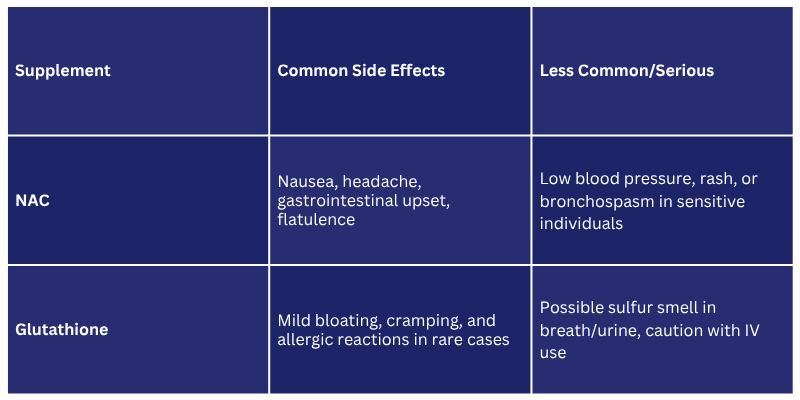 | Supplement | Common Side Effects | Less Common/Serious |
|---|---|---|
| NAC | Nausea, headache, gastrointestinal upset, flatulence | Low blood pressure, rash, or bronchospasm in sensitive individuals |
| Glutathione | Mild bloating, cramping, and allergic reactions in rare cases | Possible sulfur smell in breath/urine, caution with IV use |